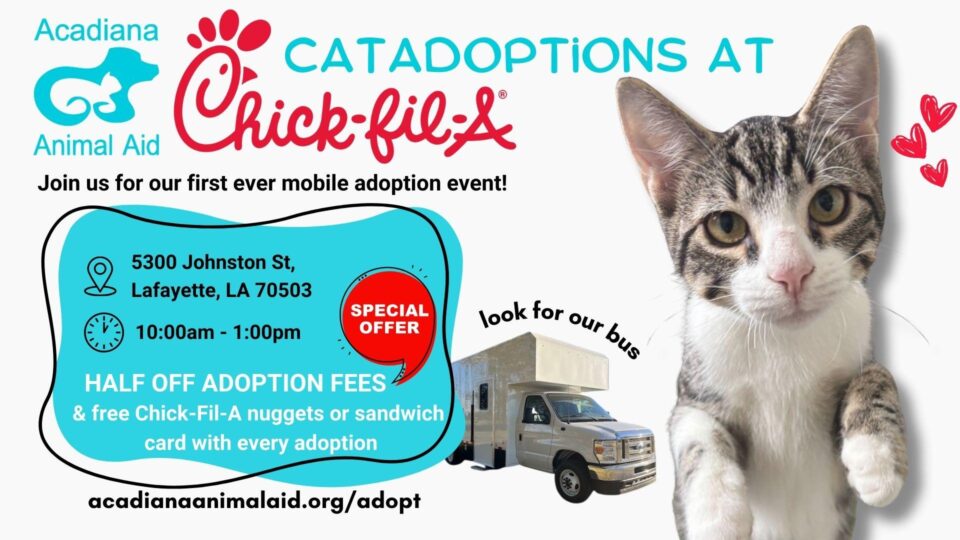 Acadiana Animal Aid

CATADOPTIONS AT

Chick-fil-A®

Join us for our first ever mobile adoption event!

5300 Johnston St, Lafayette, LA 70503

10:00am - 1:00pm

SPECIAL OFFER

HALF OFF ADOPTION FEES & free Chick-Fil-A nuggets or sandwich card with every adoption

look for our bus

acadianaanimalaid.org/adopt